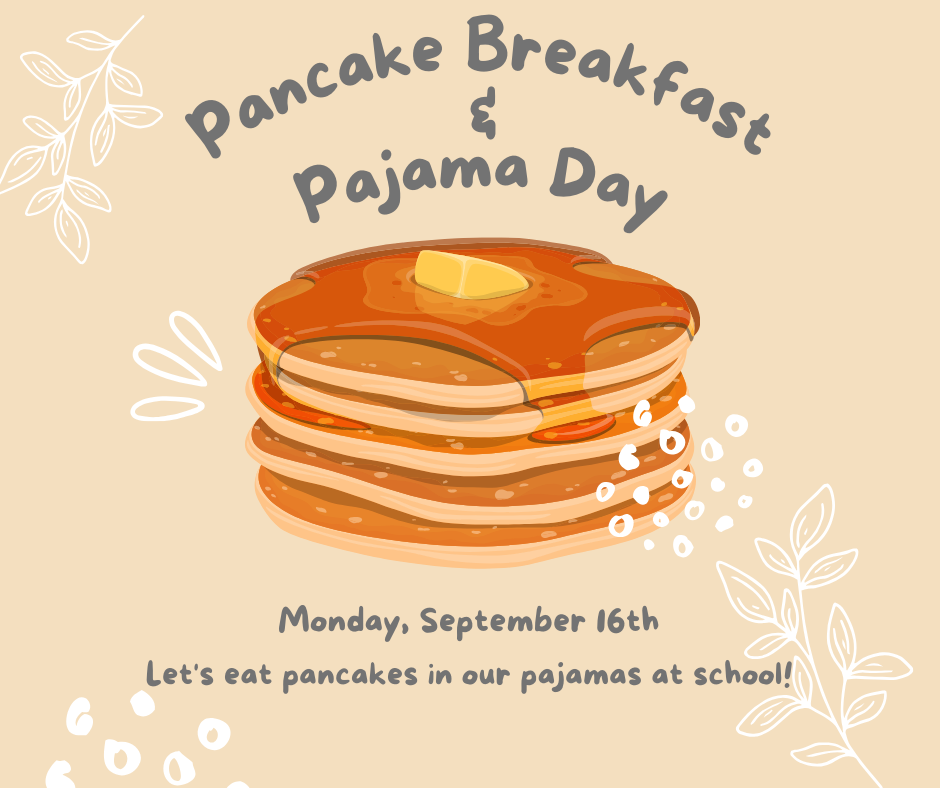 Pancake Breakfast
&
Pajama Day

Monday, September 16th

Let's eat pancakes in our pajamas at school!